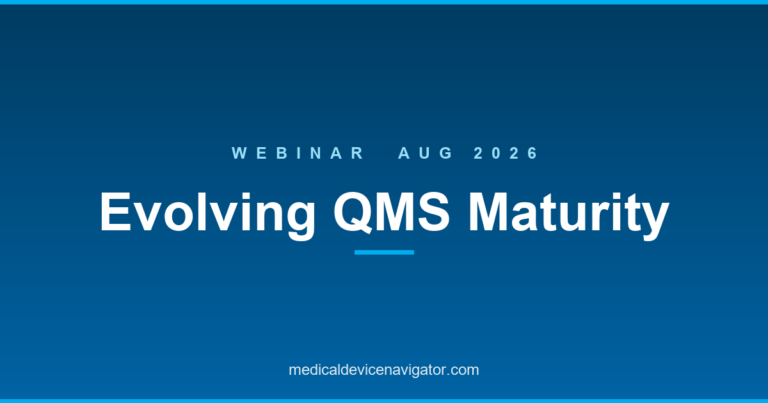 WEBINAR AUG 2026

Evolving QMS Maturity

medicaldevicenavigator.com